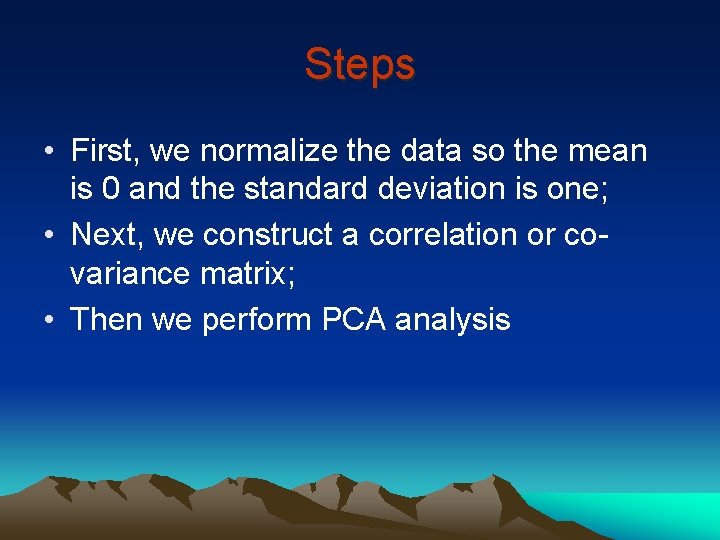 Steps

• First, we normalize the data so the mean is 0 and the standard deviation is one;
• Next, we construct a correlation or co-variance matrix;
• Then we perform PCA analysis